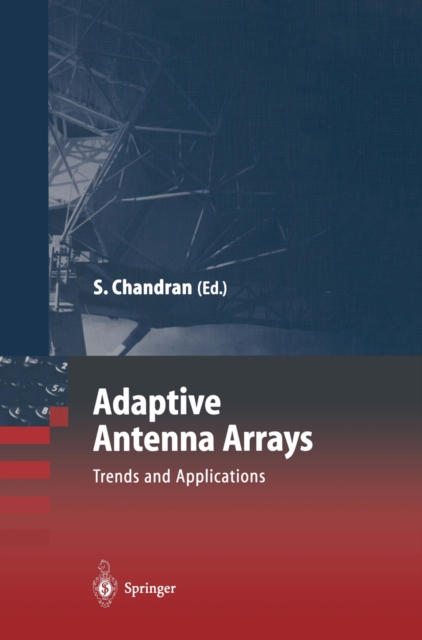 S. Chandran (Ed.)

Adaptive Antenna Arrays

Trends and Applications

Springer